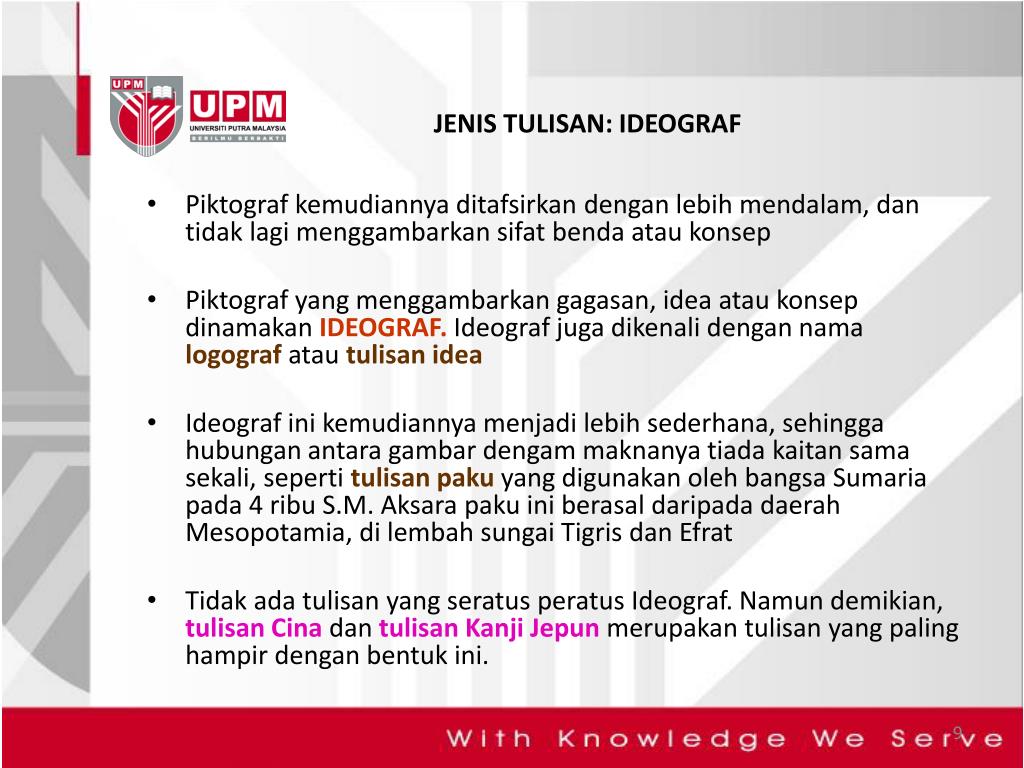 UPM
UPM
UNIVERSITI PUTRA MALAYSIA
BERILMU BERBAKTI

JENIS TULISAN: IDEOGRAF

• Piktograf kemudiannya ditafsirkan dengan lebih mendalam, dan tidak lagi menggambarkan sifat benda atau konsep

• Piktograf yang menggambarkan gagasan, idea atau konsep dinamakan IDEOGRAF. Ideograf juga dikenali dengan nama logograf atau tulisan idea

• Ideograf ini kemudiannya menjadi lebih sederhana, sehingga hubungan antara gambar dengam maknanya tiada kaitan sama sekali, seperti tulisan paku yang digunakan oleh bangsa Sumaria pada 4 ribu S.M. Aksara paku ini berasal daripada daerah Mesopotamia, di lembah sungai Tigris dan Efrat

• Tidak ada tulisan yang seratus peratus Ideograf. Namun demikian, tulisan Cina dan tulisan Kanji Jepun merupakan tulisan yang paling hampir dengan bentuk ini.

With Knowledge We Serve
9